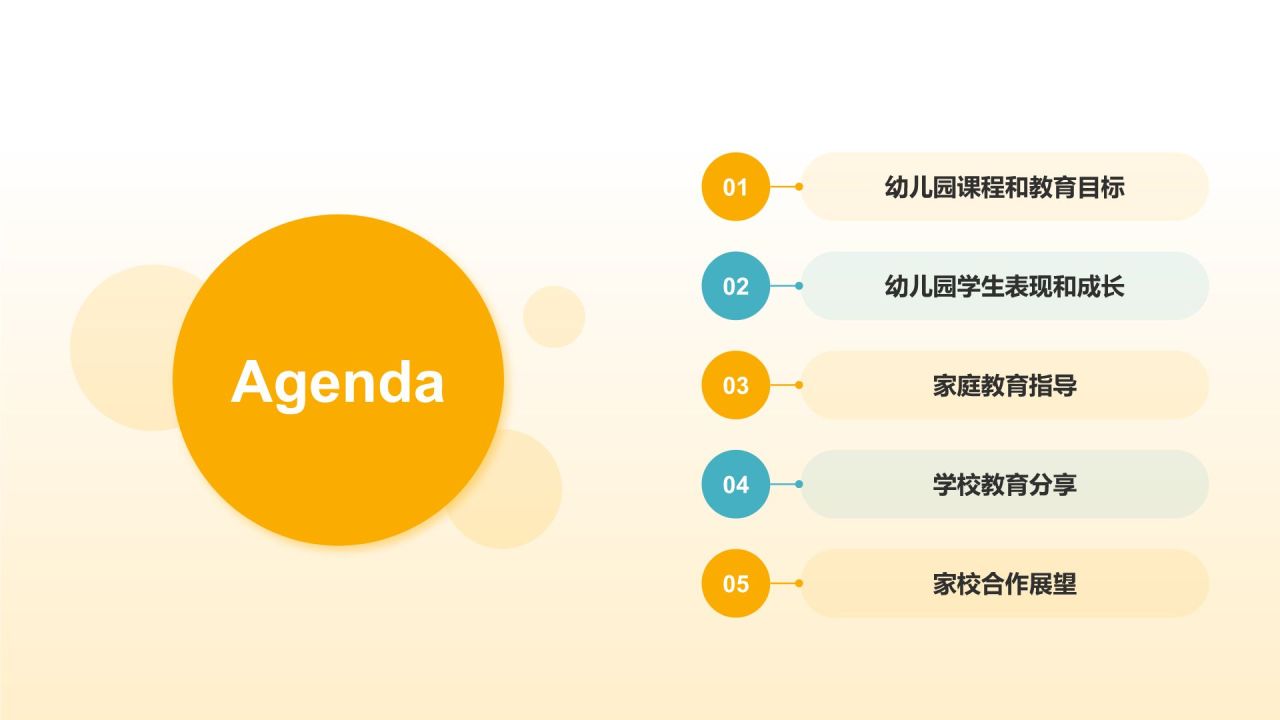 Agenda

01 幼儿园课程和教育目标

02 幼儿园学生表现和成长

03 家庭教育指导

04 学校教育分享

05 家校合作展望